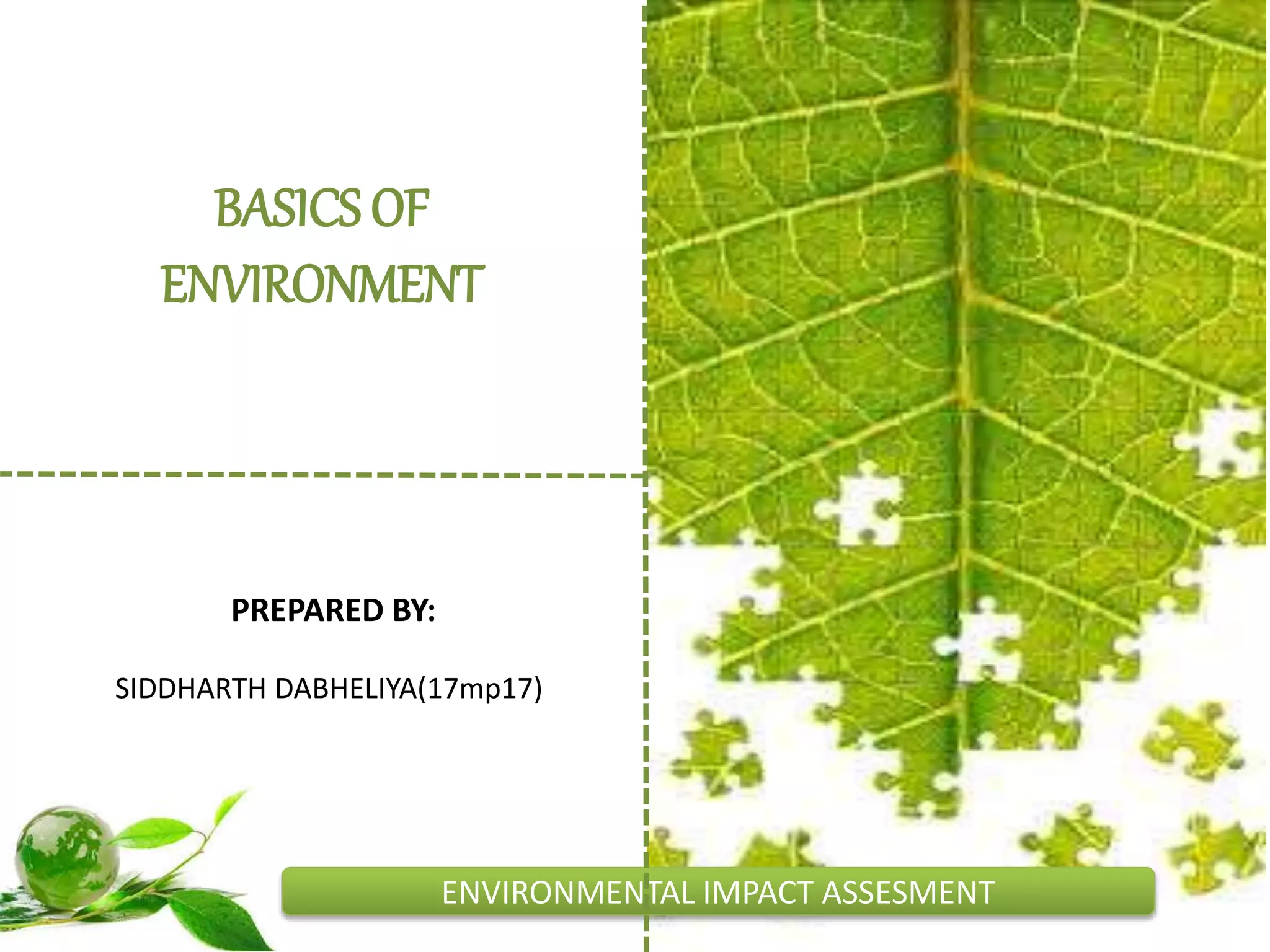 BASICS OF ENVIRONMENT

PREPARED BY:

SIDDHARTH DABHELIYA(17mp17)

ENVIRONMENTAL IMPACT ASSESMENT